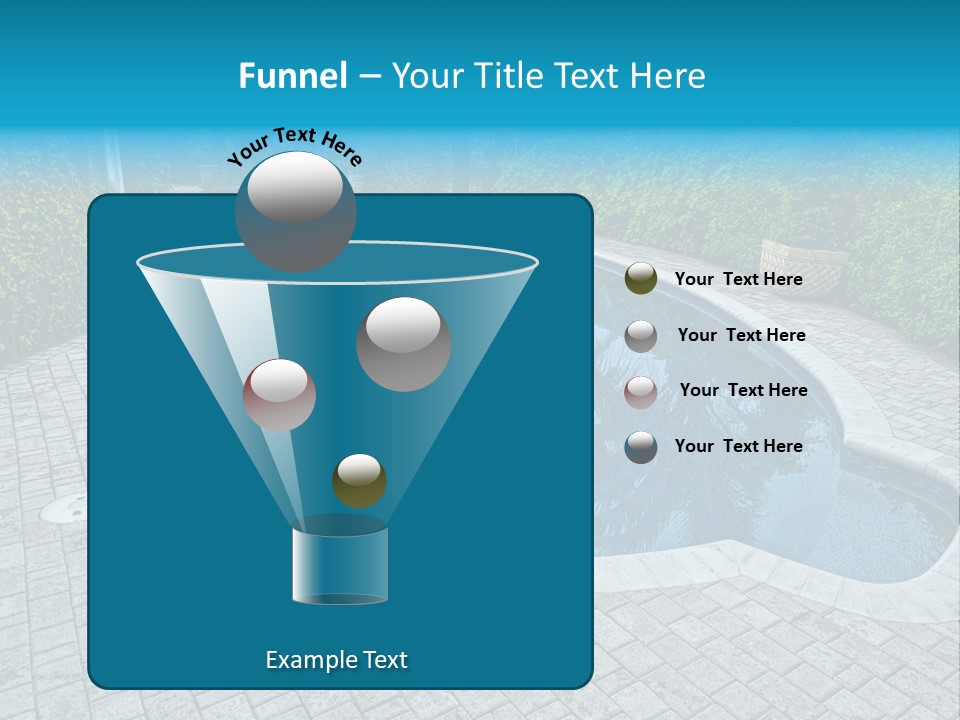 Funnel – Your Title Text Here

Your Text Here

Your Text Here

Your Text Here

Your Text Here

Your Text Here

Example Text